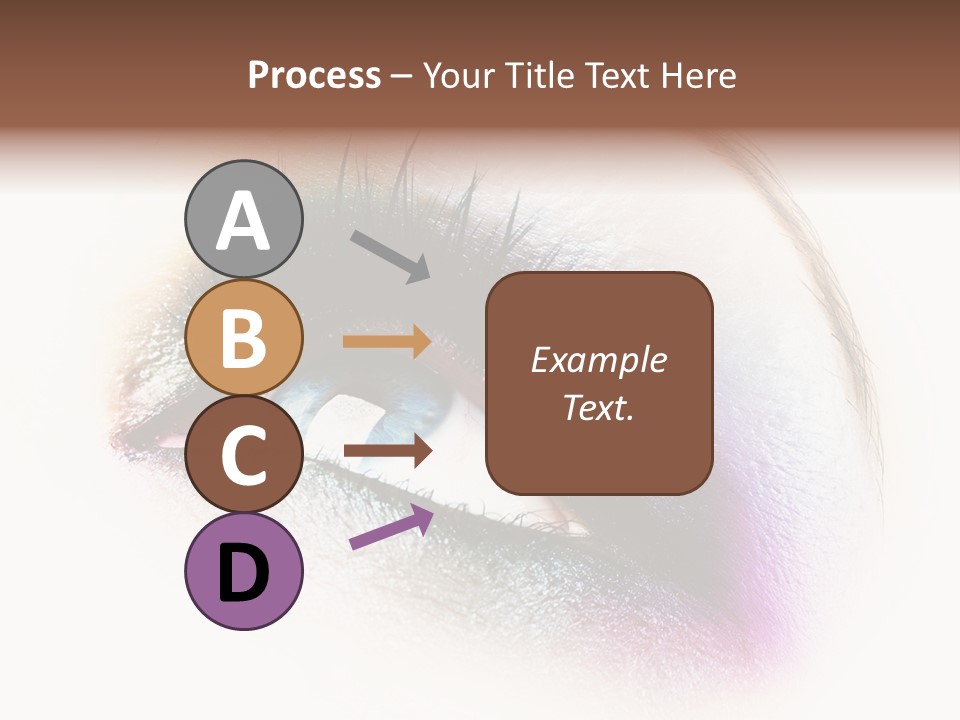 Process – Your Title Text Here

A

B

C

D

Example Text.